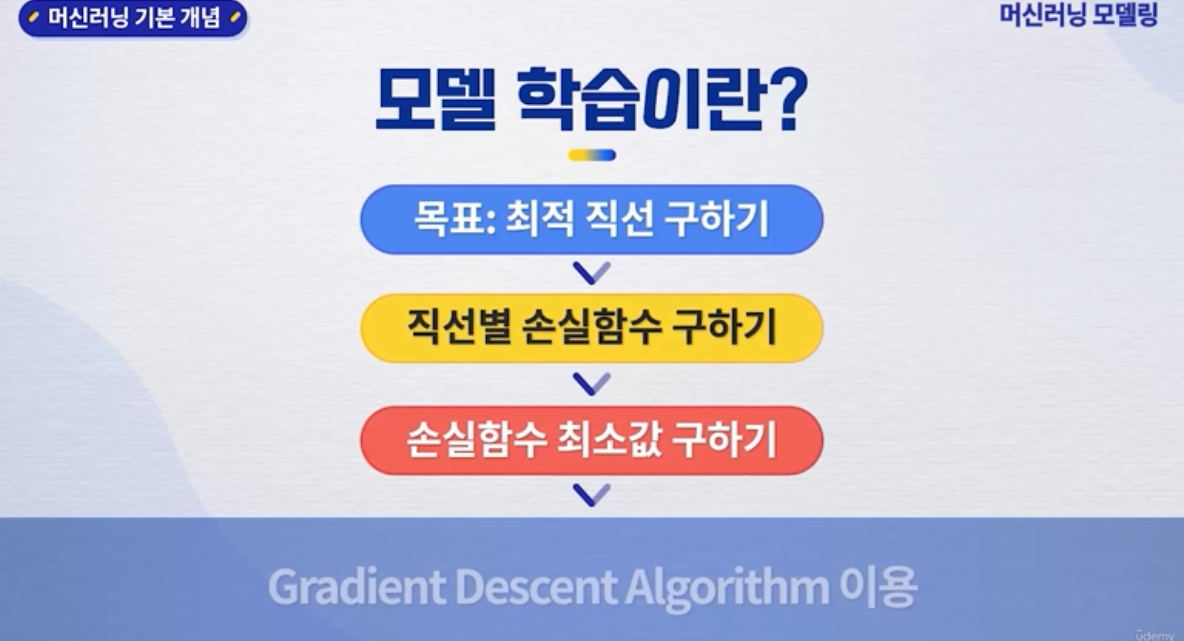 머신러닝 기본 개념

머신러닝 모델링

모델 학습이란?

목표: 최적 직선 구하기

직선별 손실함수 구하기

손실함수 최소값 구하기

Gradient Descent Algorithm 이용

ûdemy